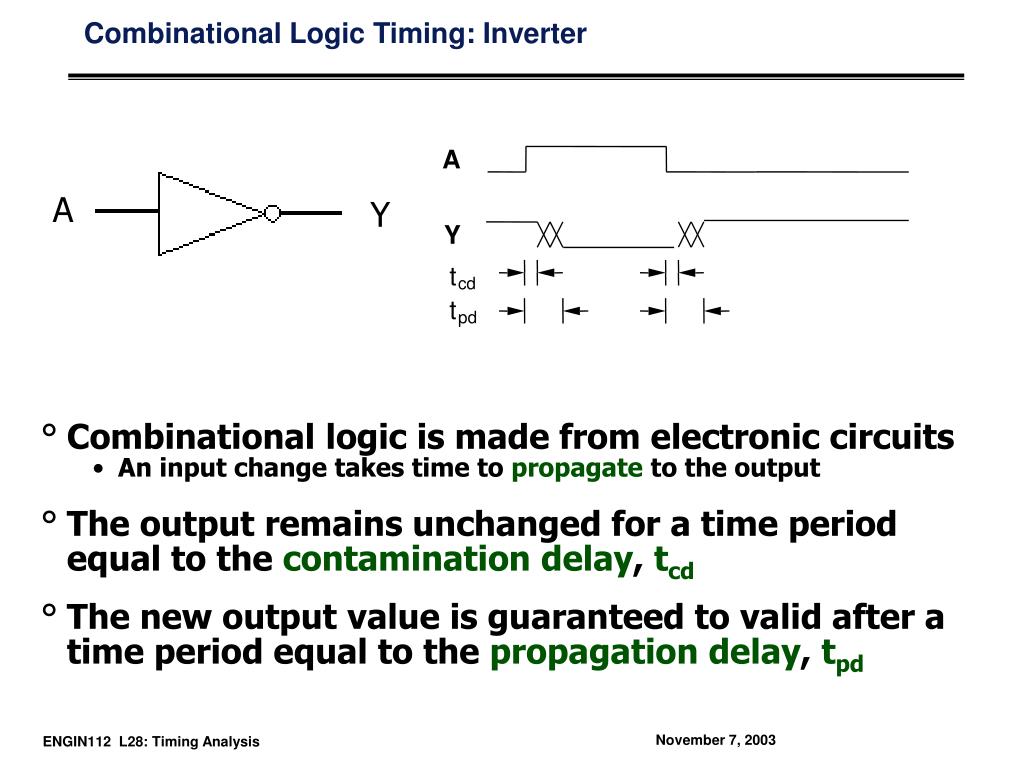 Combinational Logic Timing: Inverter

A

Y

A

Y

$t_{cd}$

$t_{pd}$

° Combinational logic is made from electronic circuits
• An input change takes time to propagate to the output

° The output remains unchanged for a time period equal to the contamination delay, $t_{cd}$

° The new output value is guaranteed to valid after a time period equal to the propagation delay, $t_{pd}$

ENGIN112 L28: Timing Analysis

November 7, 2003